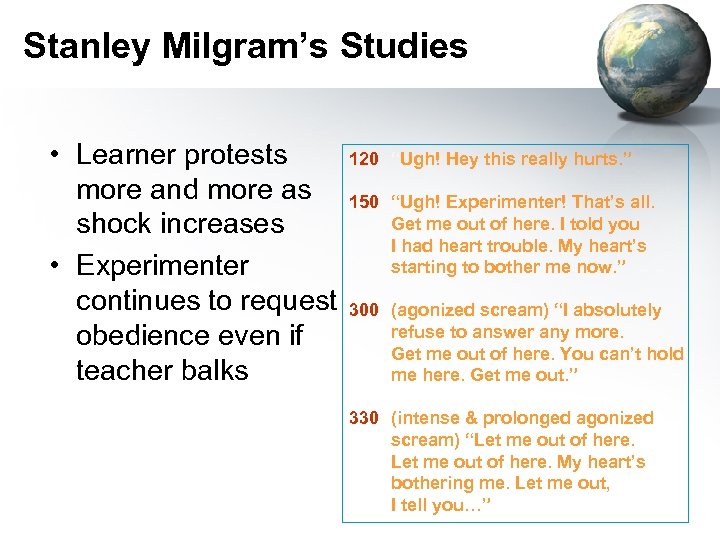 Stanley Milgram's Studies

• Learner protests more and more as shock increases
• Experimenter continues to request obedience even if teacher balks

120 "Ugh! Hey this really hurts."

150 "Ugh! Experimenter! That's all. Get me out of here. I told you I had heart trouble. My heart's starting to bother me now."

300 (agonized scream) "I absolutely refuse to answer any more. Get me out of here. You can't hold me here. Get me out."

330 (intense & prolonged agonized scream) "Let me out of here. Let me out of here. My heart's bothering me. Let me out, I tell you…"